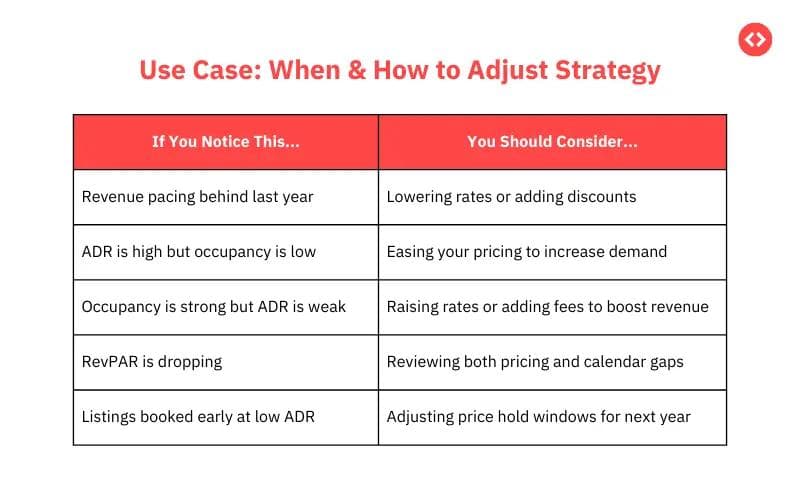 Use Case: When & How to Adjust Strategy

| If You Notice This... | You Should Consider... |
|---|---|
| Revenue pacing behind last year | Lowering rates or adding discounts |
| ADR is high but occupancy is low | Easing your pricing to increase demand |
| Occupancy is strong but ADR is weak | Raising rates or adding fees to boost revenue |
| RevPAR is dropping | Reviewing both pricing and calendar gaps |
| Listings booked early at low ADR | Adjusting price hold windows for next year |